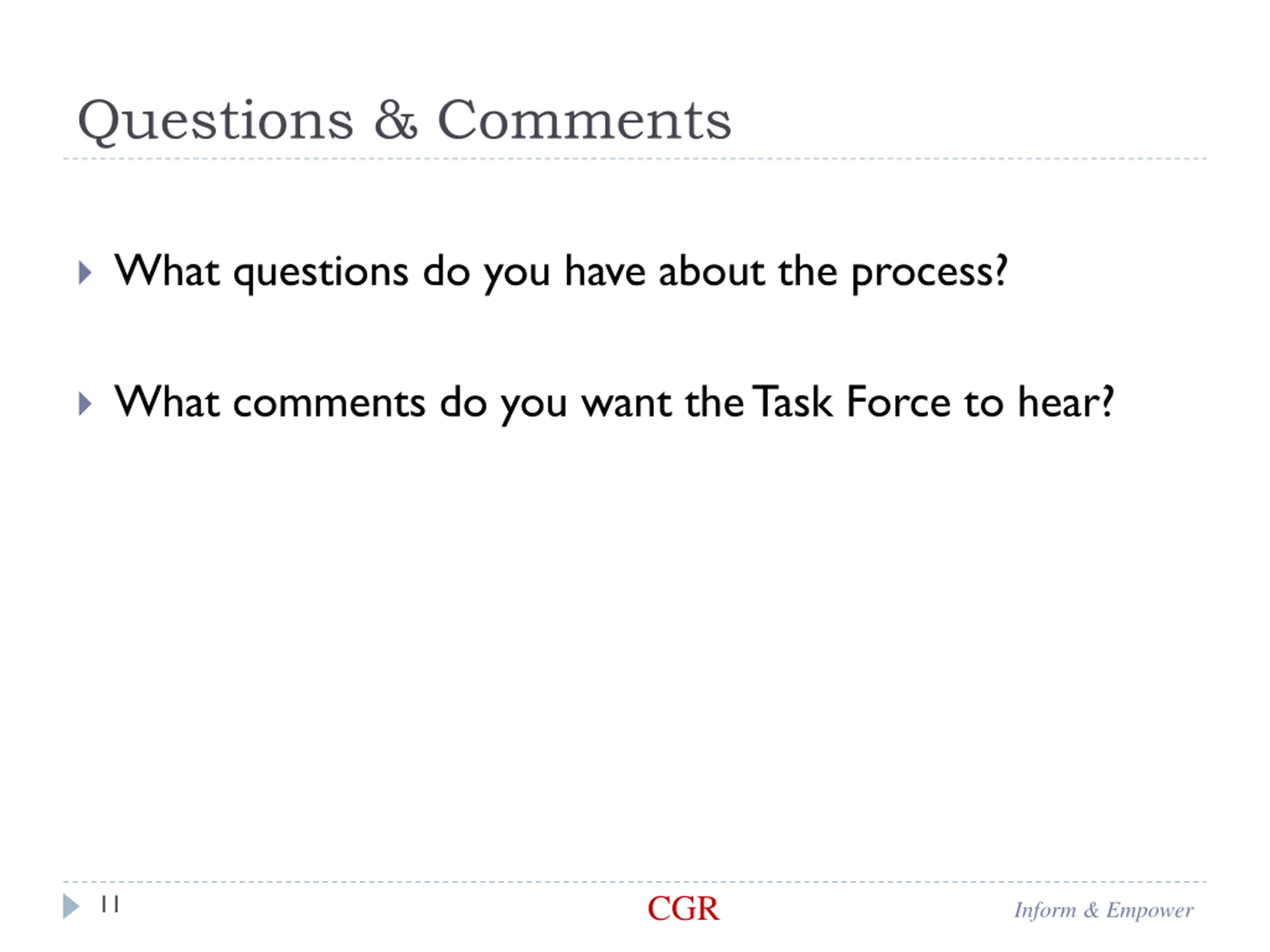 Questions & Comments

What questions do you have about the process?

What comments do you want the Task Force to hear?

11

CGR

Inform & Empower